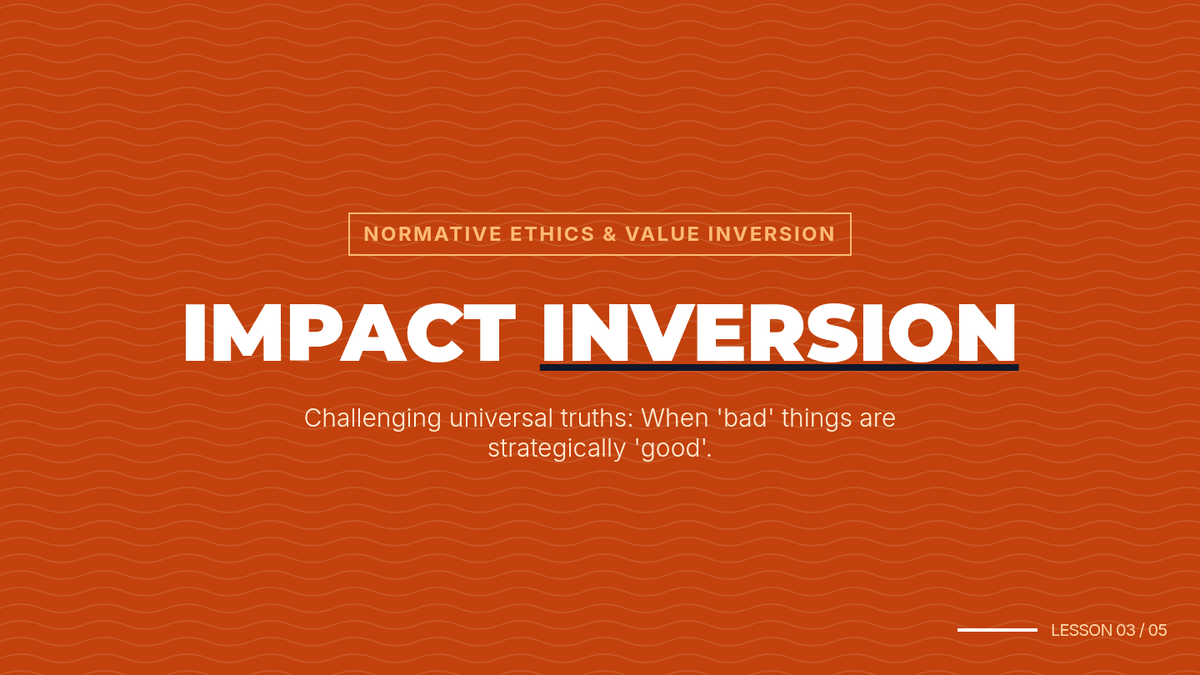 NORMATIVE ETHICS & VALUE INVERSION

IMPACT INVERSION

Challenging universal truths: When 'bad' things are strategically 'good'.

LESSON 03 / 05